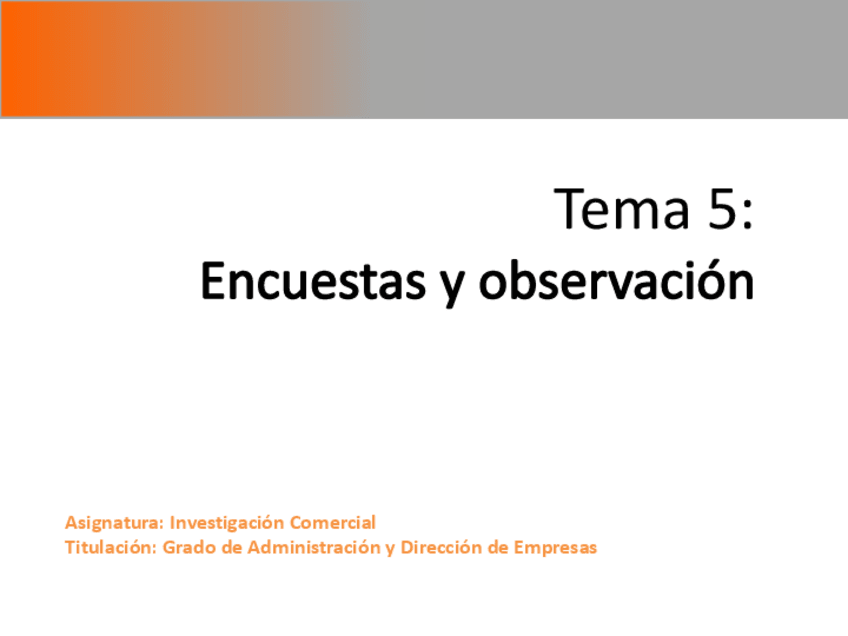 Tema 5:
Encuestas y observación

Asignatura: Investigación Comercial
Titulación: Grado de Administración y Dirección de Empresas